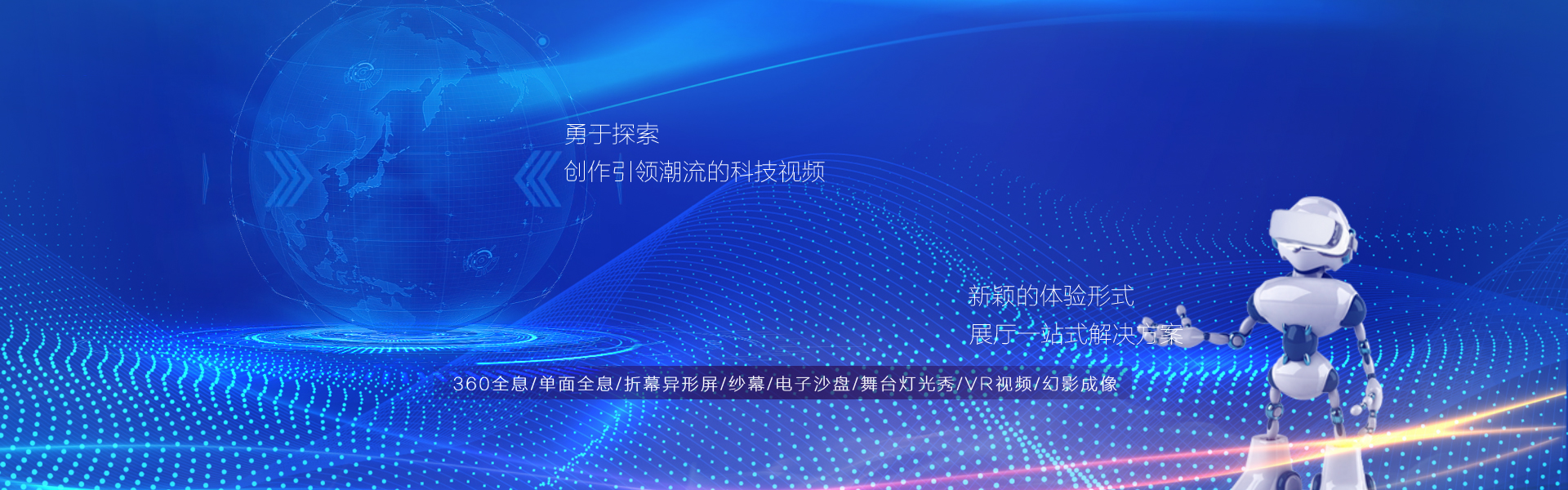 勇于探索
创作引领潮流的科技视频

新颖的体验形式
展厅一站式解决方案

360全息/单面全息/折幕异形屏/纱幕/电子沙盘/舞台灯光秀/VR视频/幻影成像